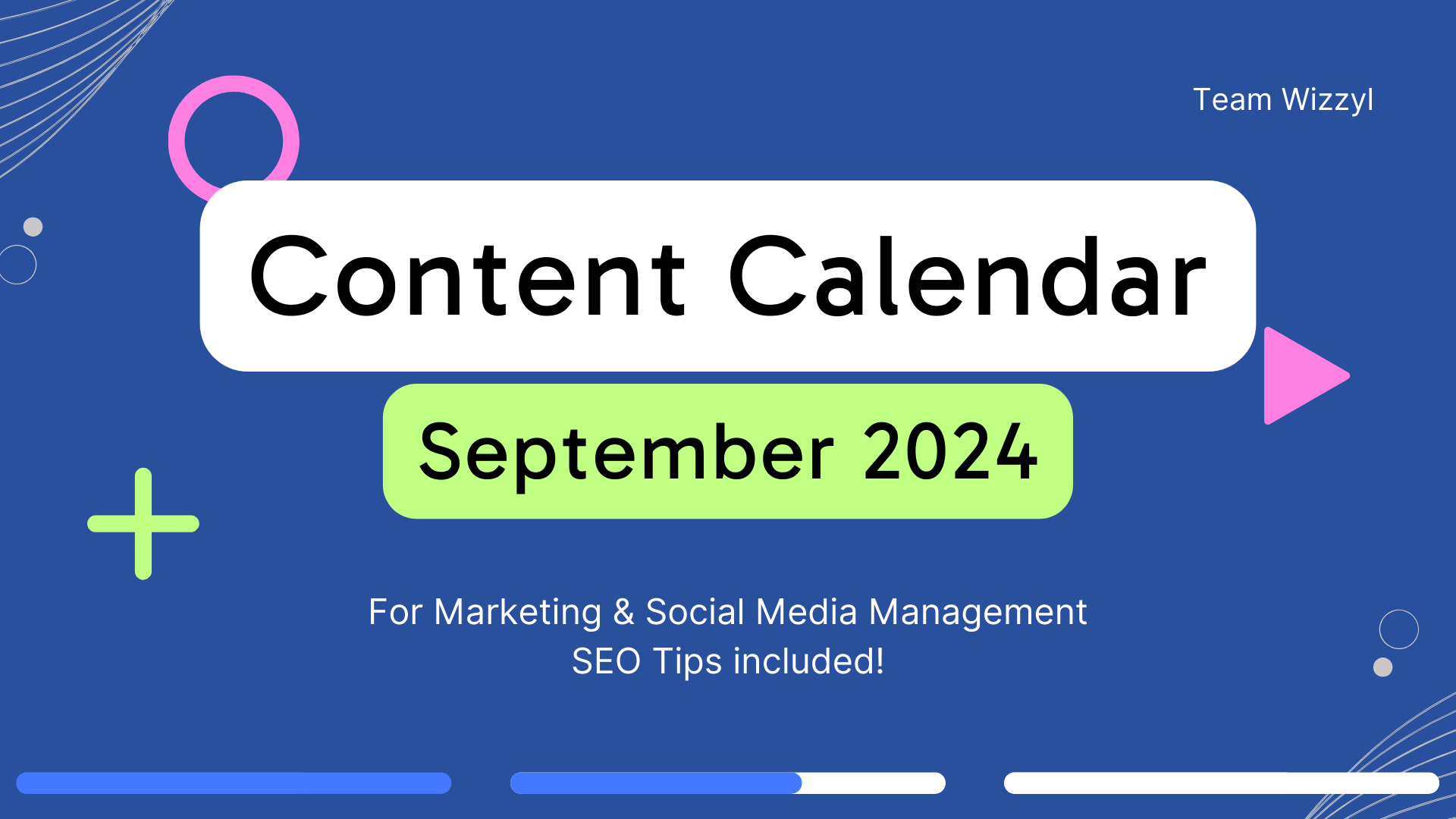 Team Wizzyl

Content Calendar

September 2024

For Marketing & Social Media Management
SEO Tips included!